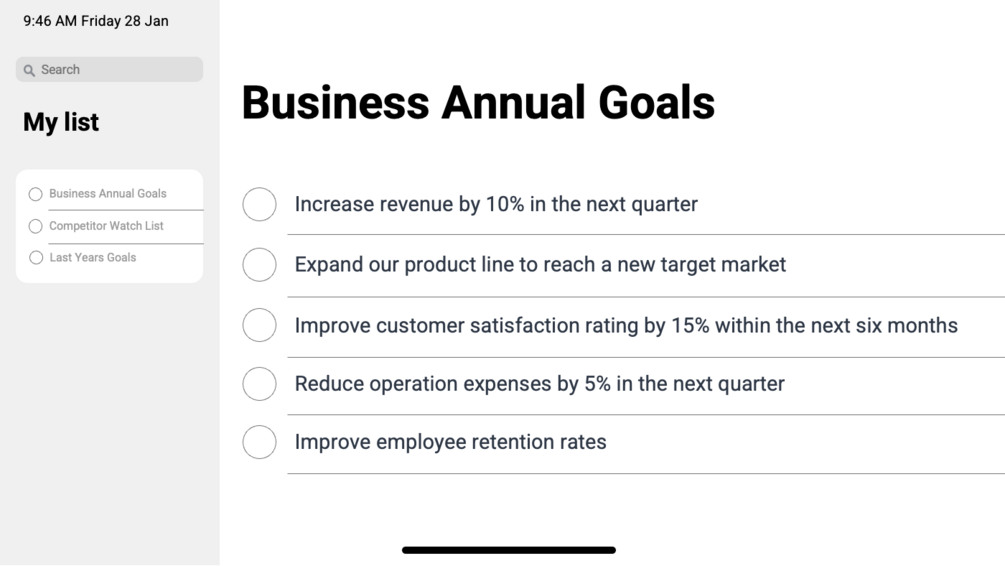 9:46 AM Friday 28 Jan

Search

My list

Business Annual Goals

Competitor Watch List

Last Years Goals

Business Annual Goals

Increase revenue by 10% in the next quarter

Expand our product line to reach a new target market

Improve customer satisfaction rating by 15% within the next six months

Reduce operation expenses by 5% in the next quarter

Improve employee retention rates